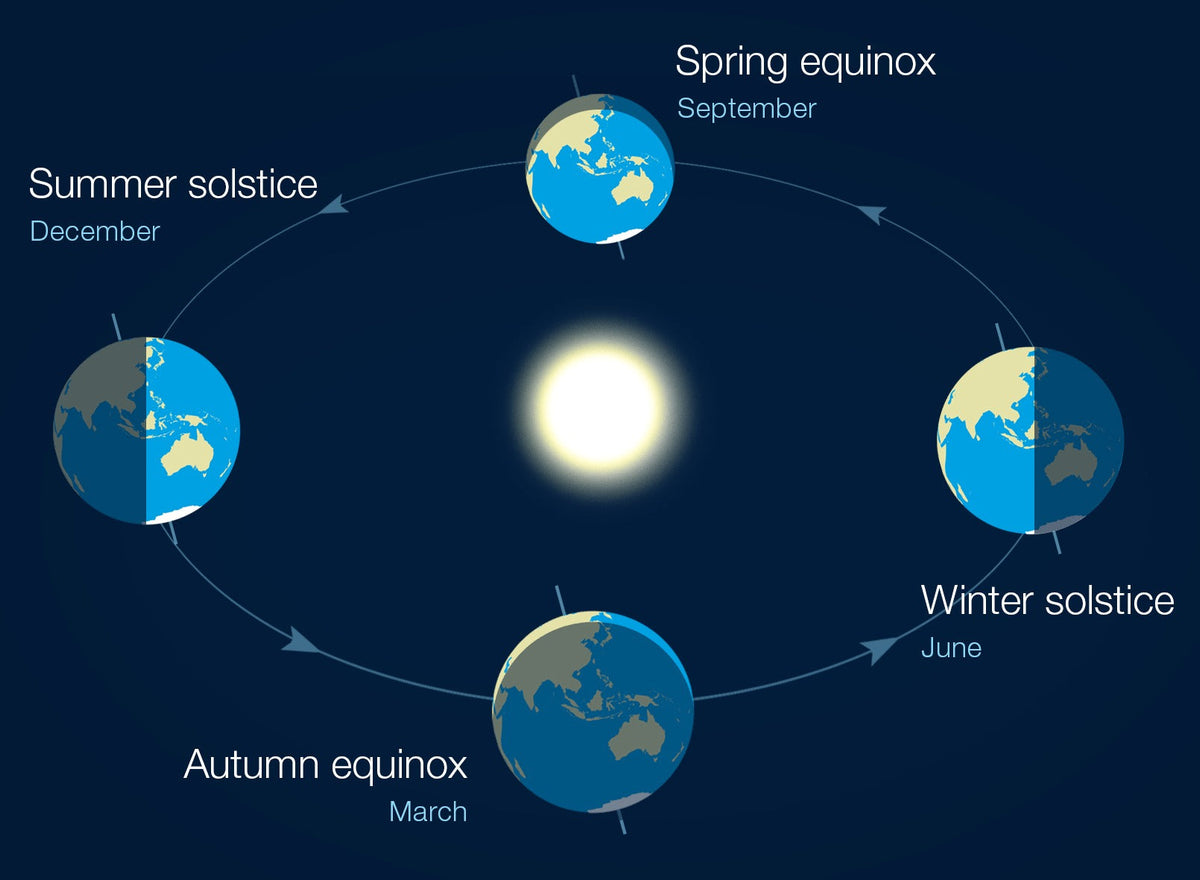 Spring equinox
September

Summer solstice
December

Winter solstice
June

Autumn equinox
March